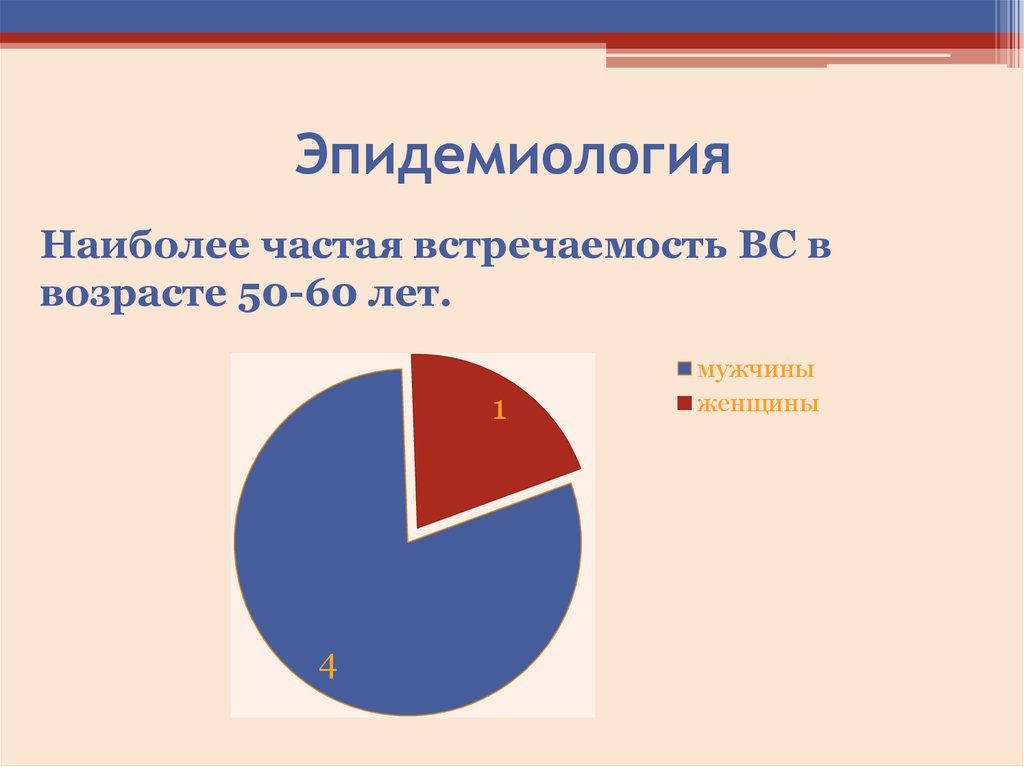 Эпидемиология

Наиболее частая встречаемость ВС в возрасте 50-60 лет.

1

4

мужчины
женщины